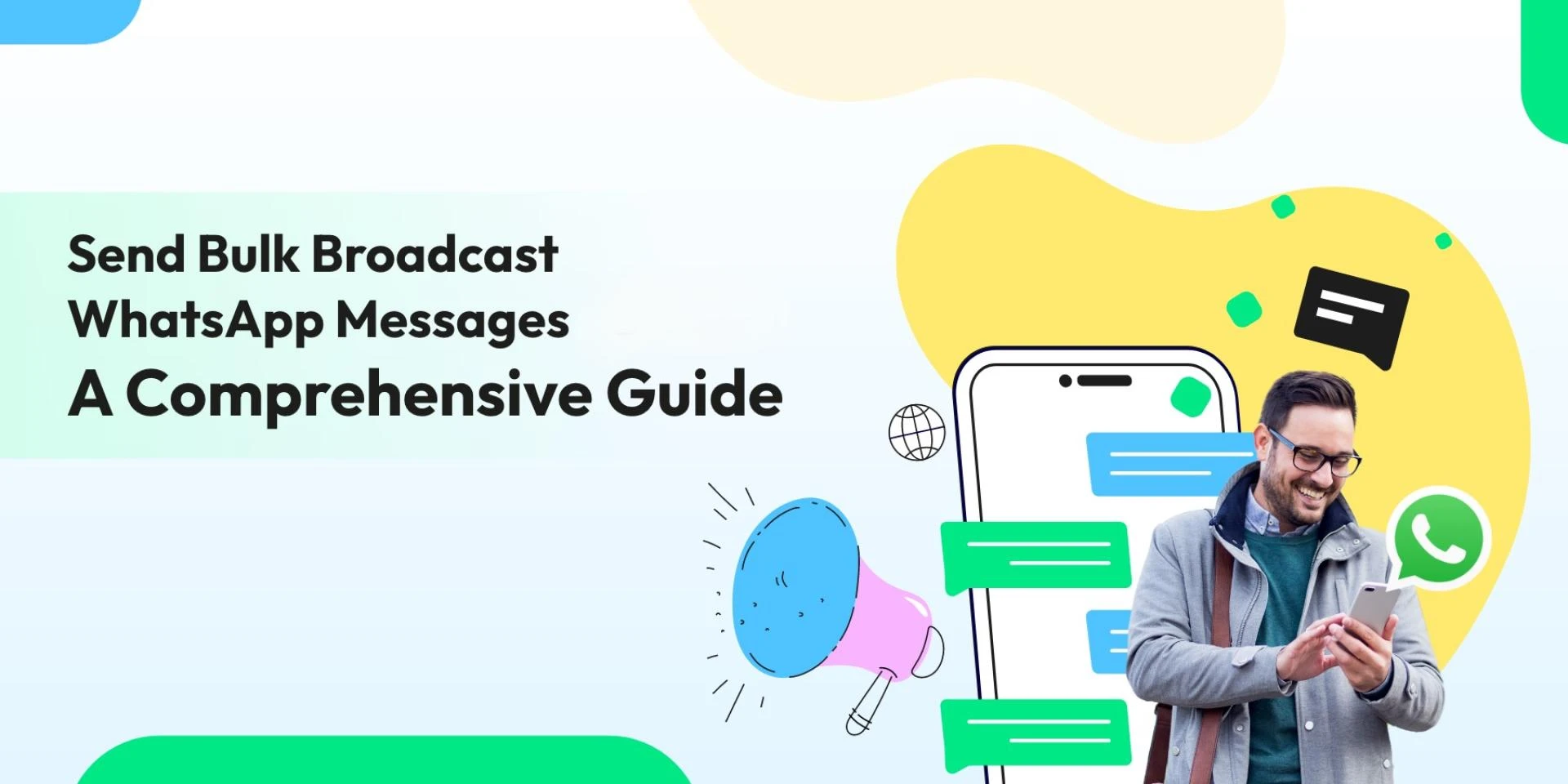 Send Bulk Broadcast WhatsApp Messages
A Comprehensive Guide